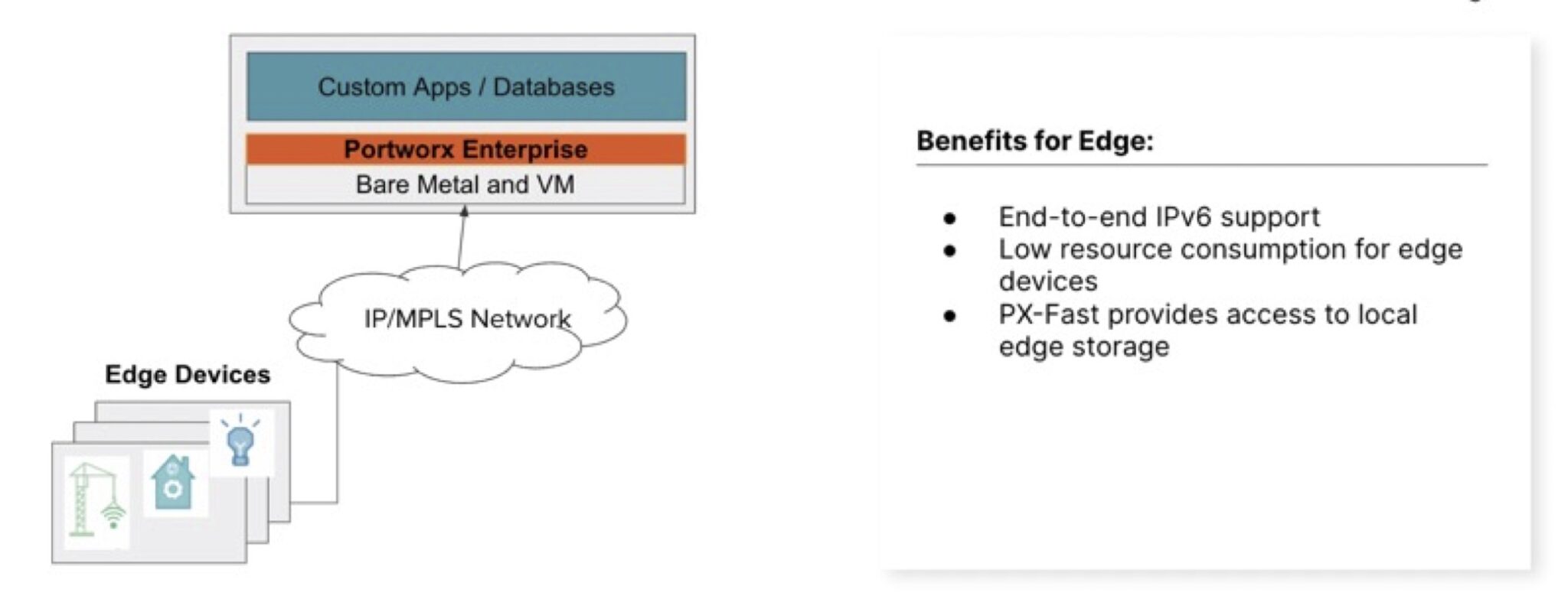 Custom Apps / Databases

Portworx Enterprise

Bare Metal and VM

IP/MPLS Network

Edge Devices

Benefits for Edge:

- End-to-end IPv6 support
- Low resource consumption for edge devices
- PX-Fast provides access to local edge storage